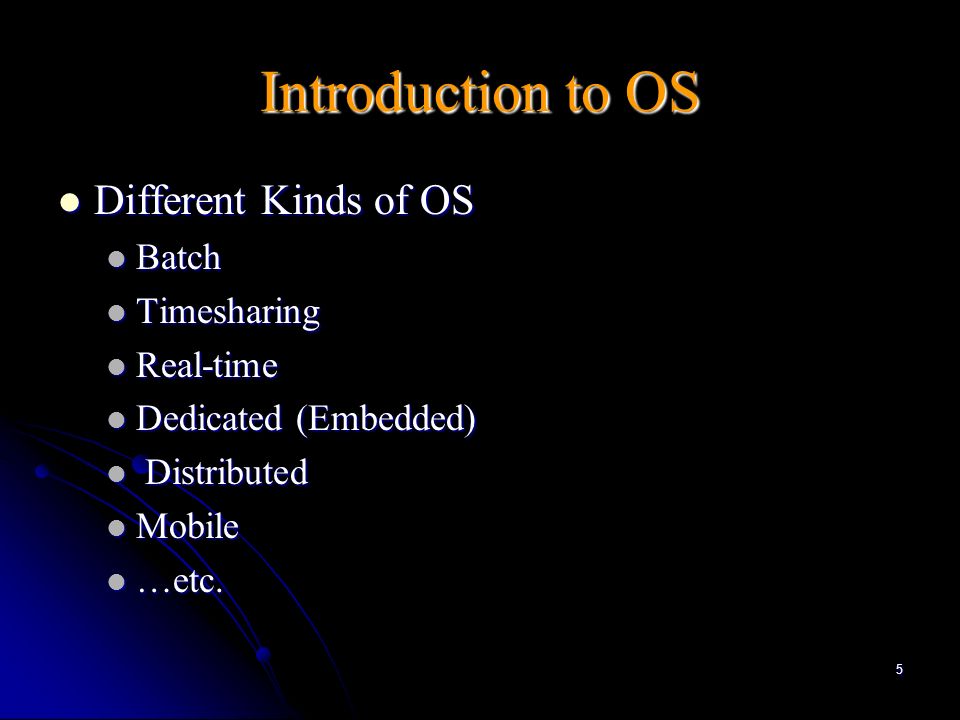 Introduction to OS

- Different Kinds of OS
  - Batch
  - Timesharing
  - Real-time
  - Dedicated (Embedded)
  - Distributed
  - Mobile
  - …etc.

5